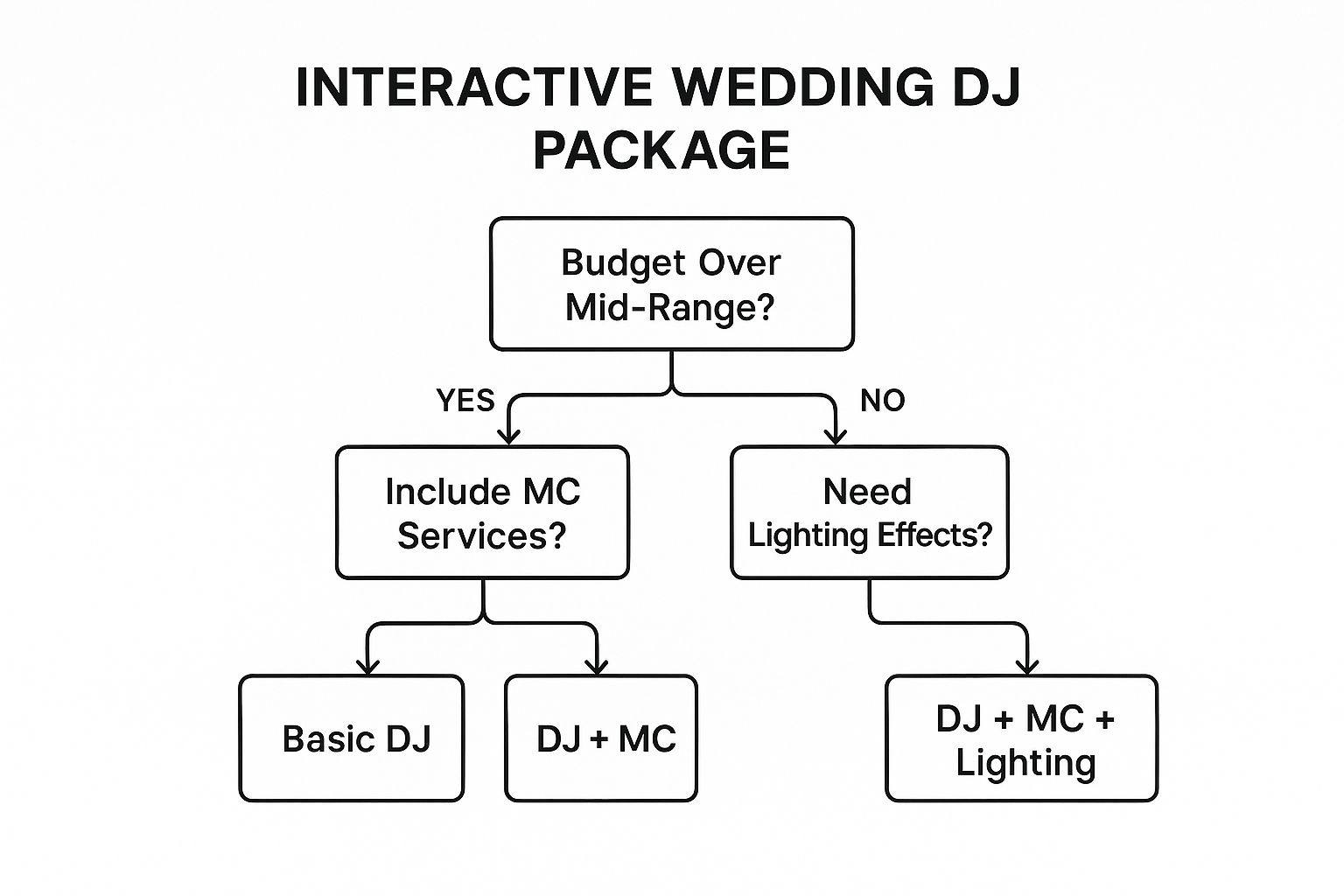 INTERACTIVE WEDDING DJ PACKAGE

Budget Over Mid-Range?

YES

NO

Include MC Services?

Need Lighting Effects?

Basic DJ

DJ + MC

DJ + MC + Lighting